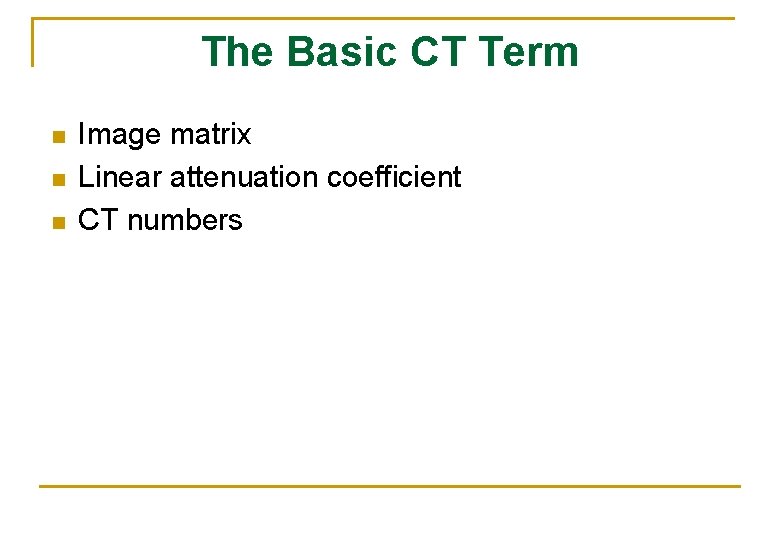 The Basic CT Term

Image matrix
Linear attenuation coefficient
CT numbers